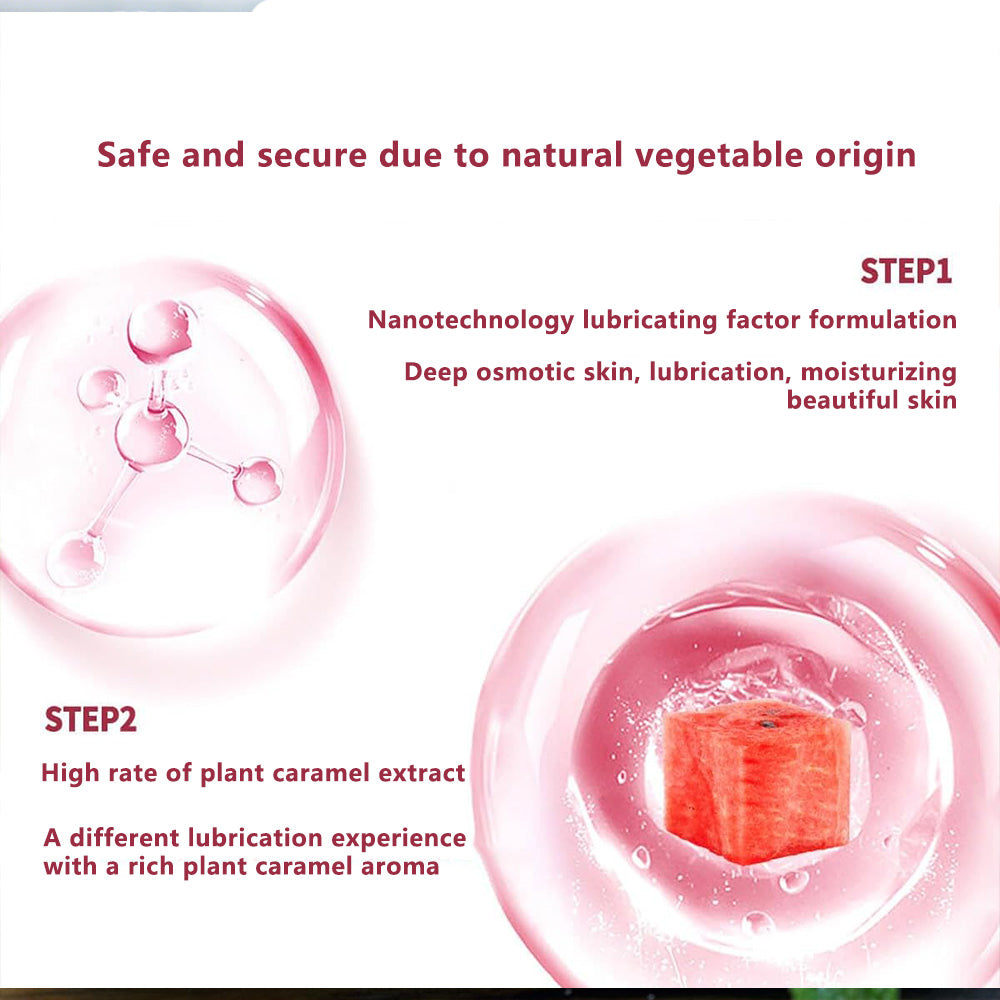 Safe and secure due to natural vegetable origin

STEP1

Nanotechnology lubricating factor formulation

Deep osmotic skin, lubrication, moisturizing beautiful skin

STEP2

High rate of plant caramel extract

A different lubrication experience with a rich plant caramel aroma